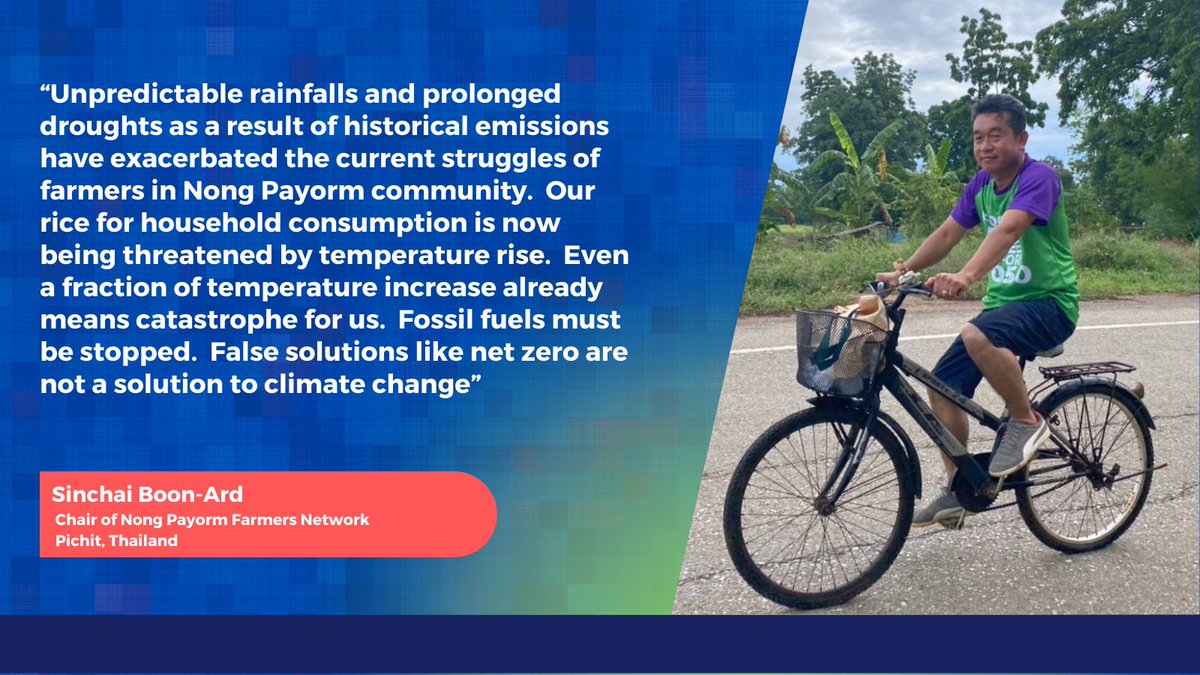 "Unpredictable rainfalls and prolonged droughts as a result of historical emissions have exacerbated the current struggles of farmers in Nong Payorm community. Our rice for household consumption is now being threatened by temperature rise. Even a fraction of temperature increase already means catastrophe for us. Fossil fuels must be stopped. False solutions like net zero are not a solution to climate change"

Sinchai Boon-Ard
Chair of Nong Payorm Farmers Network
Pichit, Thailand